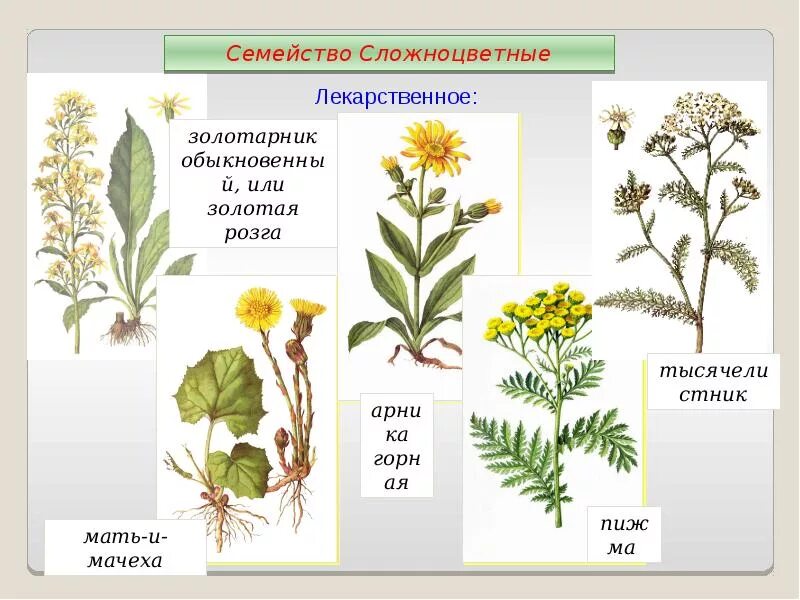 Семейство Сложноцветные

Лекарственное:

золотарник обыкновенный, или золотая розга

арника горная

тысячелистник

мать-и-мачеха

пижма